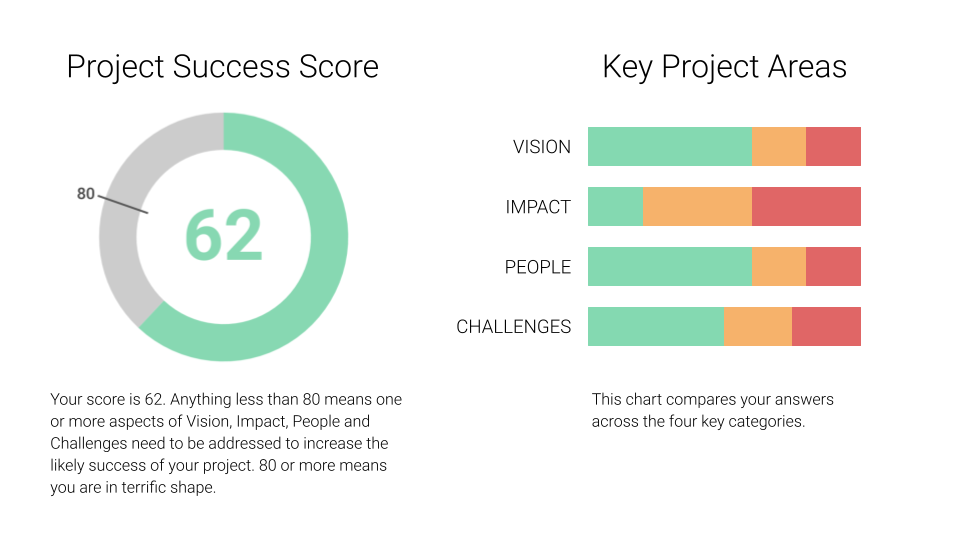 Project Success Score

80

62

Your score is 62. Anything less than 80 means one or more aspects of Vision, Impact, People and Challenges need to be addressed to increase the likely success of your project. 80 or more means you are in terrific shape.

Key Project Areas

VISION

IMPACT

PEOPLE

CHALLENGES

This chart compares your answers across the four key categories.